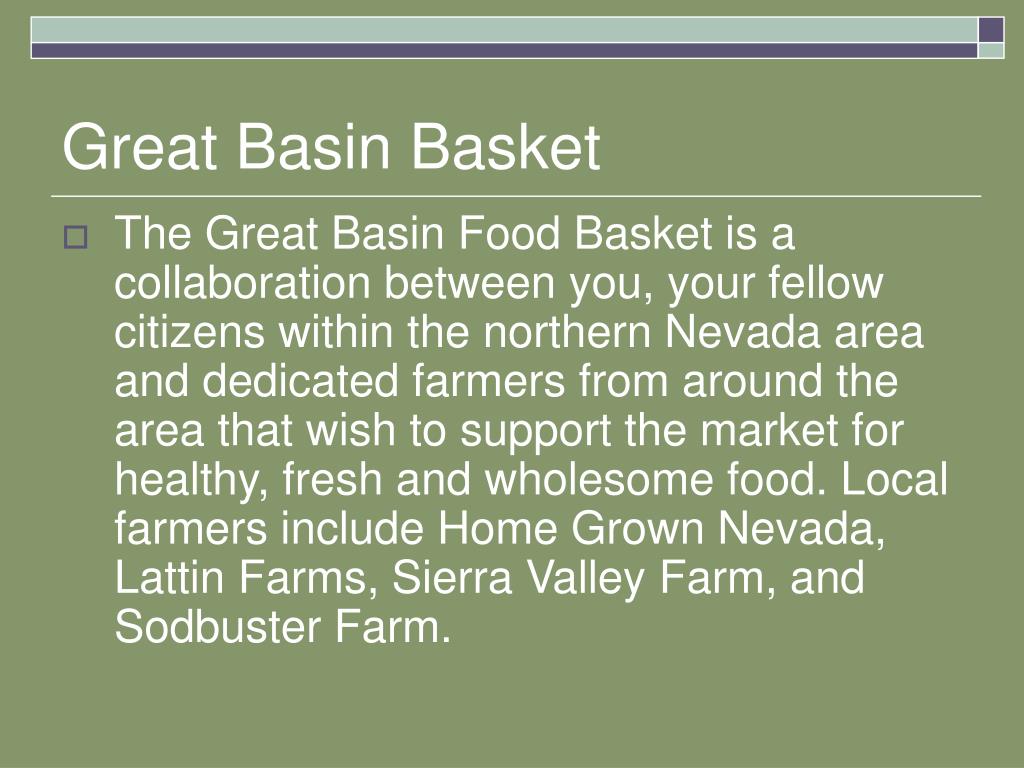 Great Basin Basket

The Great Basin Food Basket is a collaboration between you, your fellow citizens within the northern Nevada area and dedicated farmers from around the area that wish to support the market for healthy, fresh and wholesome food. Local farmers include Home Grown Nevada, Lattin Farms, Sierra Valley Farm, and Sodbuster Farm.